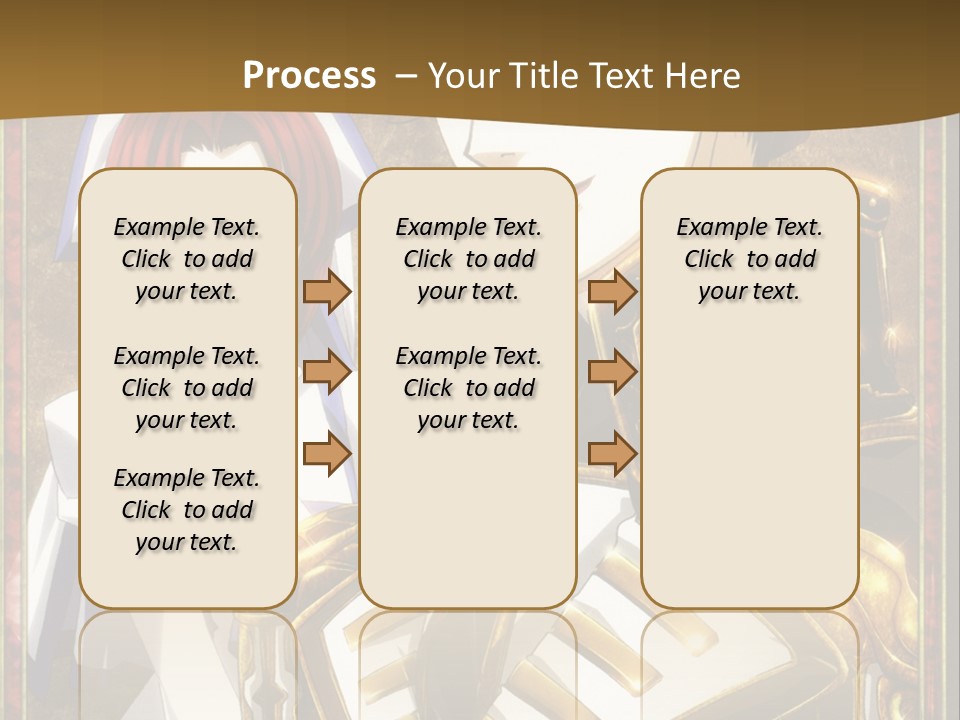 Process – Your Title Text Here

Example Text. Click to add your text.

Example Text. Click to add your text.

Example Text. Click to add your text.

Example Text. Click to add your text.

Example Text. Click to add your text.

Example Text. Click to add your text.